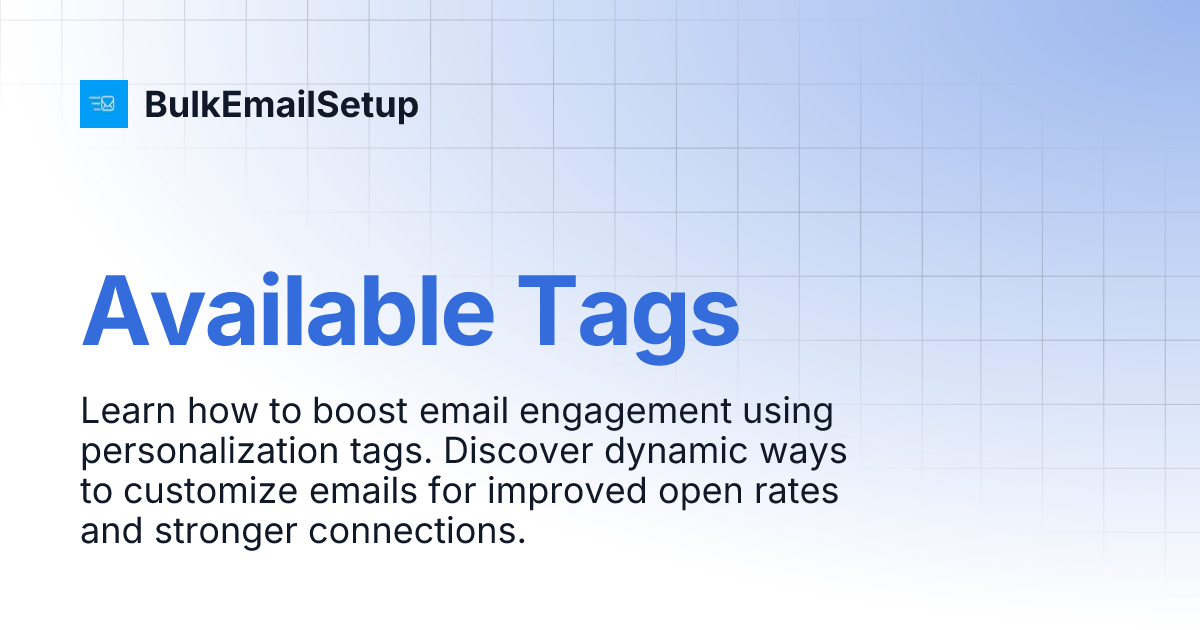 BulkEmailSetup

Available Tags

Learn how to boost email engagement using personalization tags. Discover dynamic ways to customize emails for improved open rates and stronger connections.